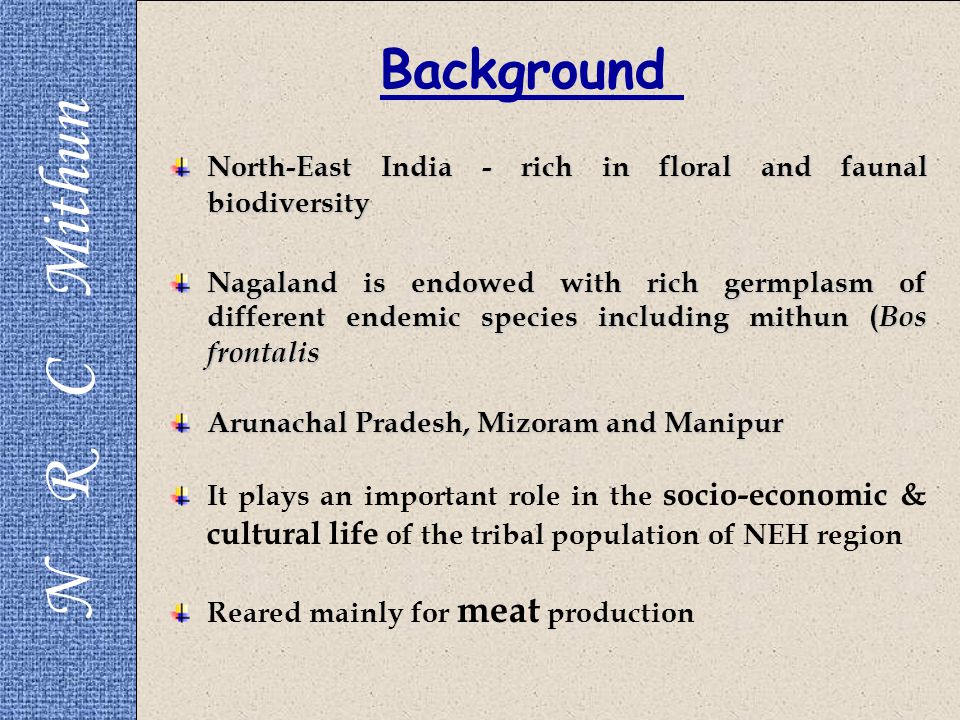 N R C Mithun

Background

North-East India - rich in floral and faunal biodiversity

Nagaland is endowed with rich germplasm of different endemic species including mithun (Bos frontalis

Arunachal Pradesh, Mizoram and Manipur

It plays an important role in the socio-economic & cultural life of the tribal population of NEH region

Reared mainly for meat production